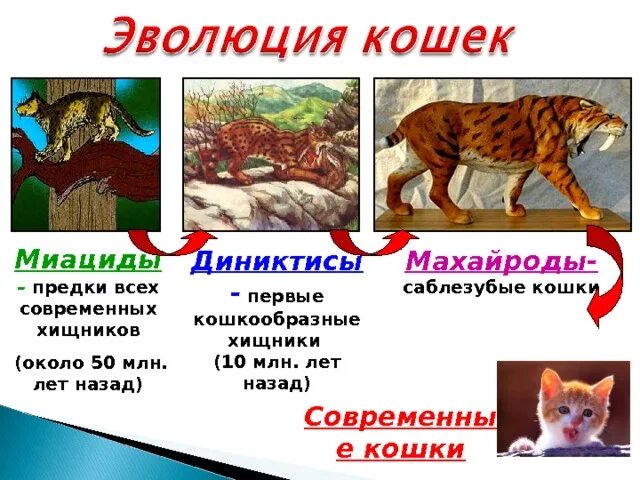 Эволюция кошек

Миациды - предки всех современных хищников (около 50 млн. лет назад)

Диниктисы - первые кошкообразные хищники (10 млн. лет назад)

Махайроды- саблезубые кошки

Современные кошки